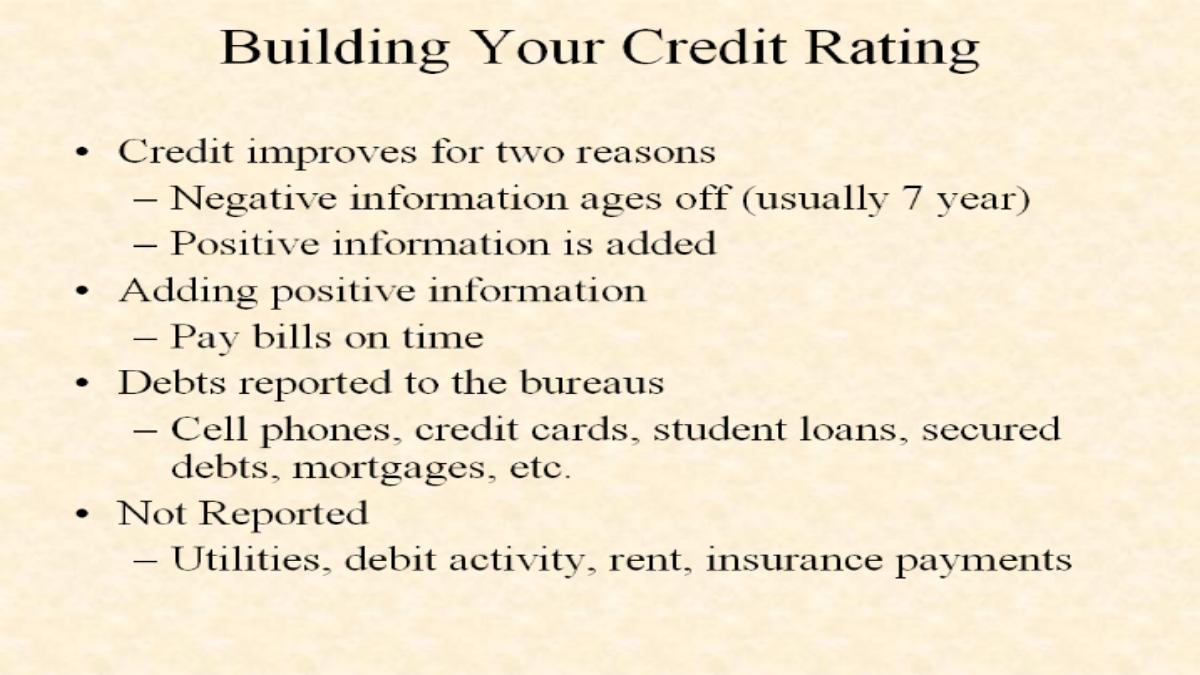 Building Your Credit Rating

• Credit improves for two reasons
– Negative information ages off (usually 7 year)
– Positive information is added
• Adding positive information
– Pay bills on time
• Debts reported to the bureaus
– Cell phones, credit cards, student loans, secured debts, mortgages, etc.
• Not Reported
– Utilities, debit activity, rent, insurance payments